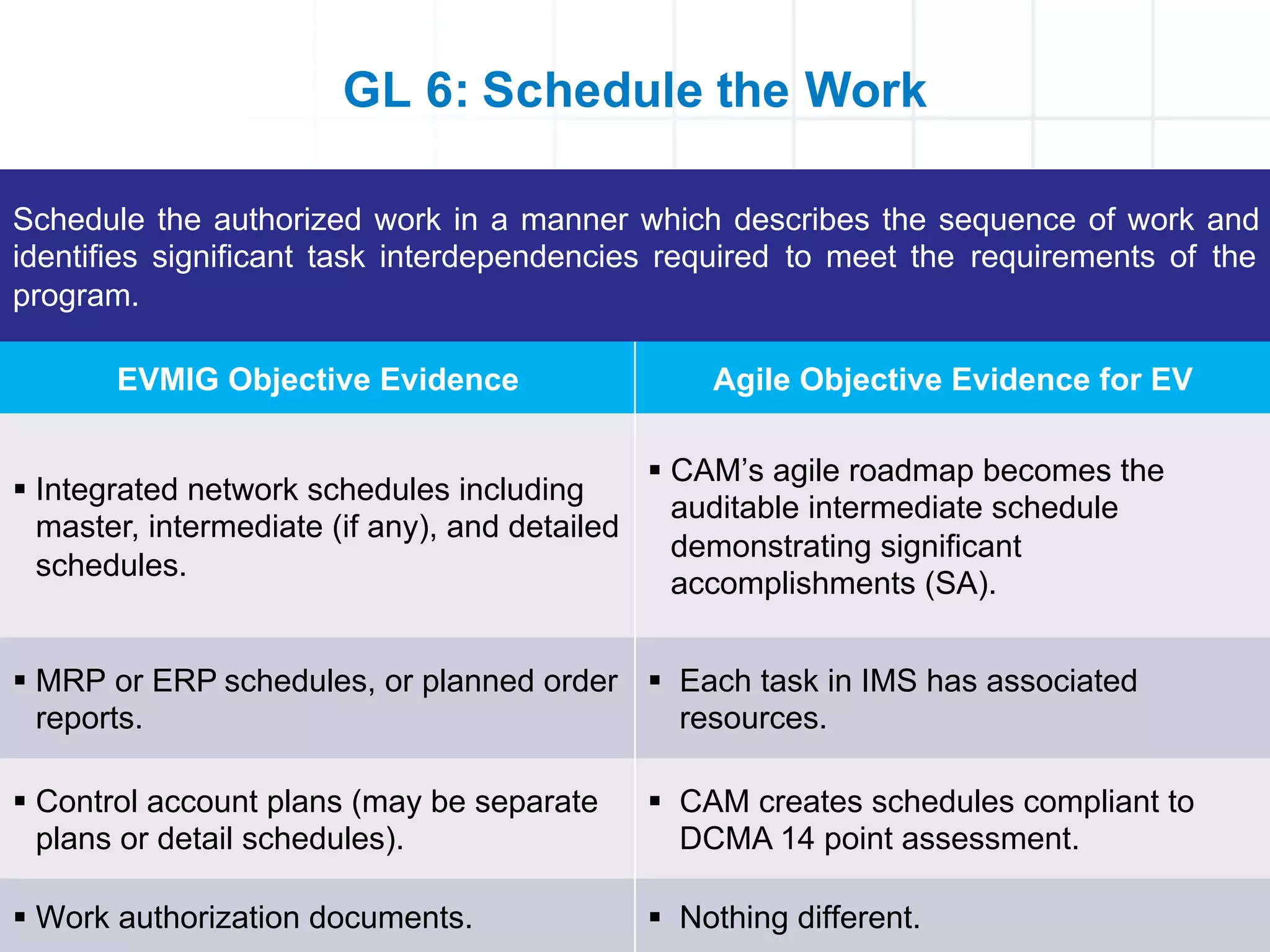 GL 6: Schedule the Work

Schedule the authorized work in a manner which describes the sequence of work and identifies significant task interdependencies required to meet the requirements of the program.

| EVMIG Objective Evidence | Agile Objective Evidence for EV |
|---|---|
| ▪ Integrated network schedules including master, intermediate (if any), and detailed schedules. | ▪ CAM's agile roadmap becomes the auditable intermediate schedule demonstrating significant accomplishments (SA). |
| ▪ MRP or ERP schedules, or planned order reports. | ▪ Each task in IMS has associated resources. |
| ▪ Control account plans (may be separate plans or detail schedules). | ▪ CAM creates schedules compliant to DCMA 14 point assessment. |
| ▪ Work authorization documents. | ▪ Nothing different. |